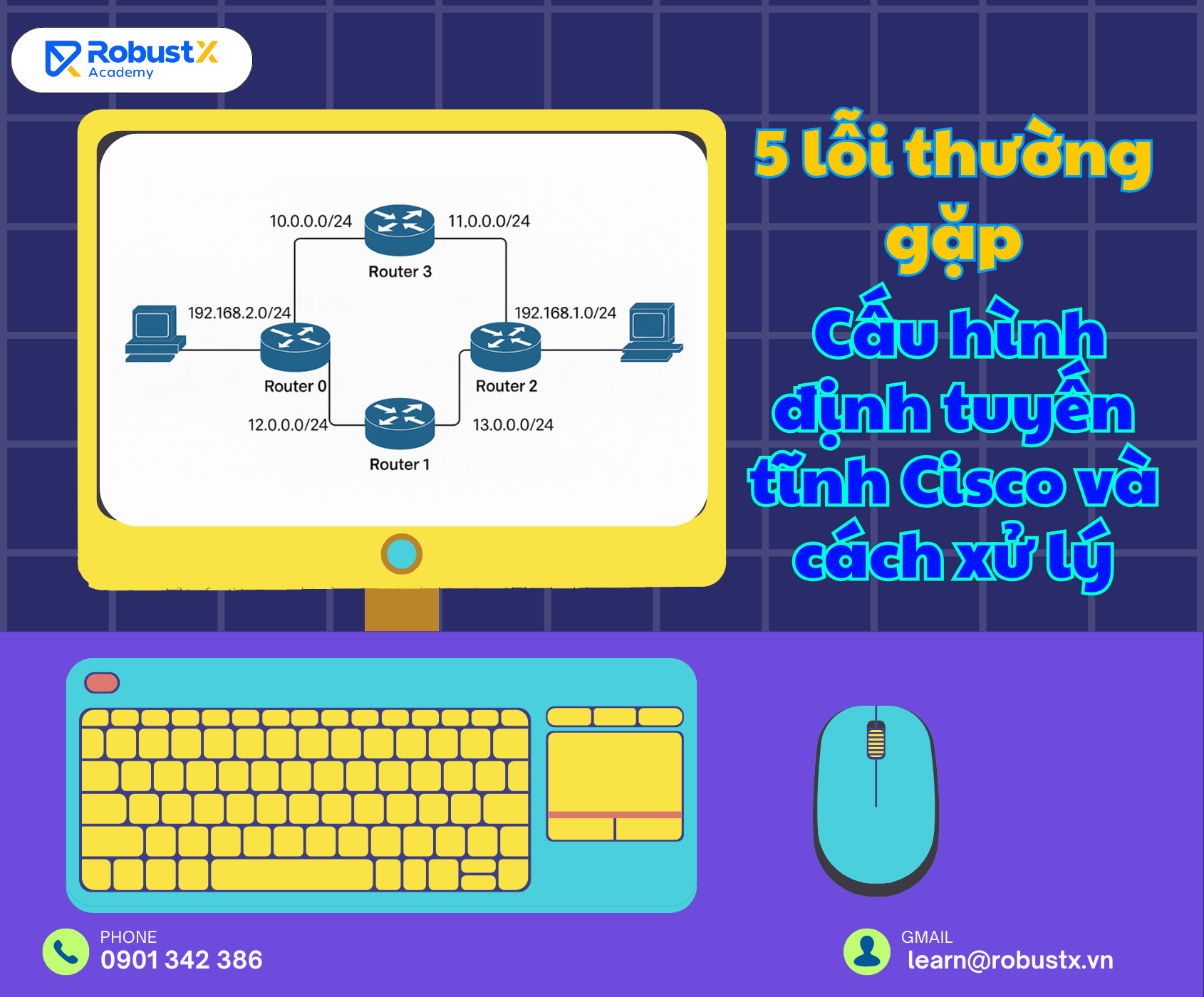 RobustX
Academy

10.0.0.0/24
11.0.0.0/24
Router 3
192.168.2.0/24
192.168.1.0/24
Router 0
Router 2
12.0.0.0/24
13.0.0.0/24
Router 1

5 lỗi thường gặp
Cấu hình định tuyến tĩnh Cisco và cách xử lý

PHONE
0901 342 386

GMAIL
learn@robustx.vn